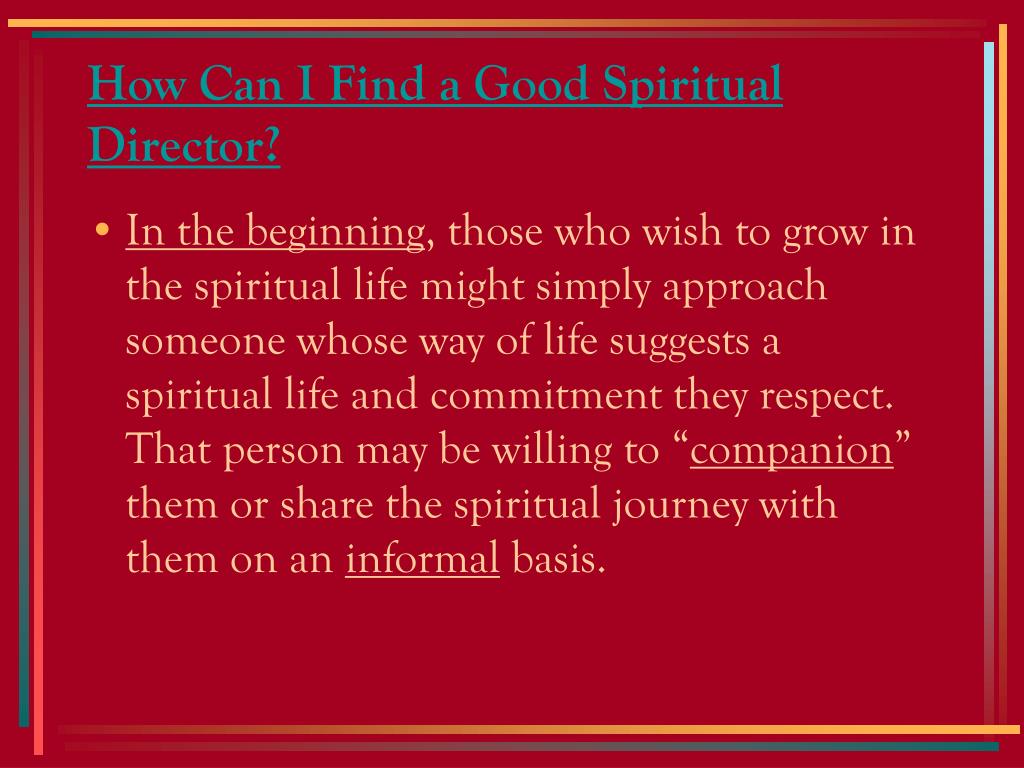 How Can I Find a Good Spiritual Director?

• In the beginning, those who wish to grow in the spiritual life might simply approach someone whose way of life suggests a spiritual life and commitment they respect. That person may be willing to “companion” them or share the spiritual journey with them on an informal basis.